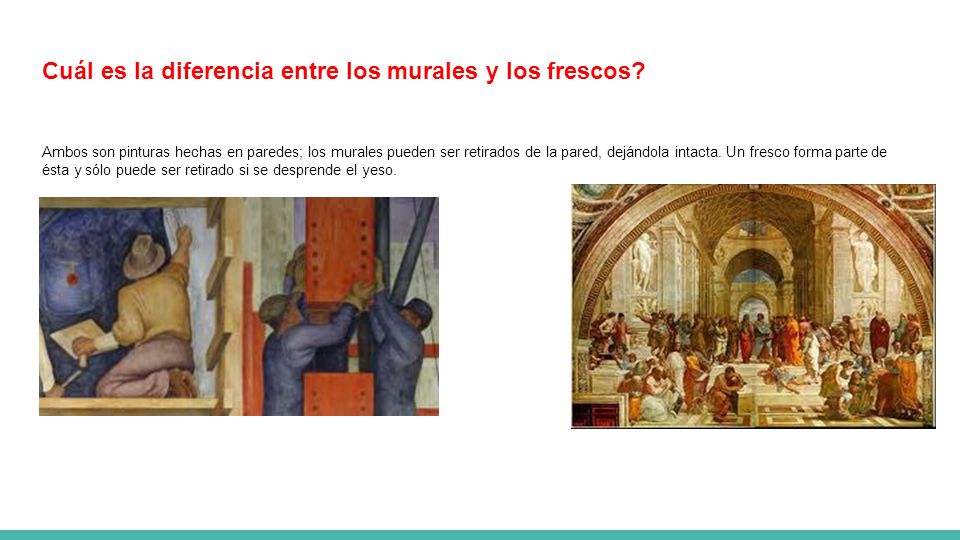 Cuál es la diferencia entre los murales y los frescos?

Ambos son pinturas hechas en paredes; los murales pueden ser retirados de la pared, dejándola intacta. Un fresco forma parte de ésta y sólo puede ser retirado si se desprende el yeso.